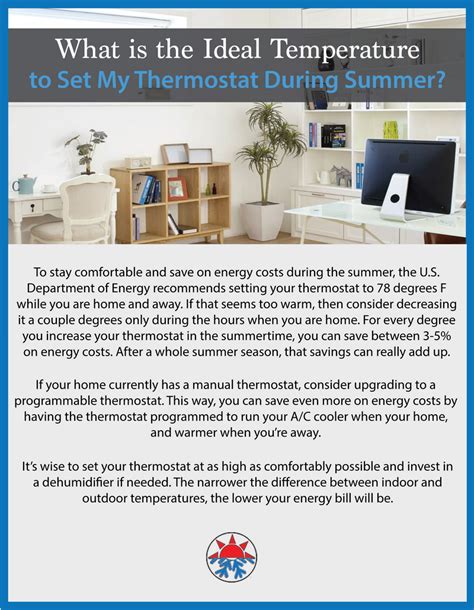 What is the Ideal Temperature to Set My Thermostat During Summer?

To stay comfortable and save on energy costs during the summer, the U.S. Department of Energy recommends setting your thermostat to 78 degrees F while you are home and away. If that seems too warm, then consider decreasing it a couple degrees only during the hours when you are home. For every degree you increase your thermostat in the summertime, you can save between 3-5% on energy costs. After a whole summer season, that savings can really add up.

If your home currently has a manual thermostat, consider upgrading to a programmable thermostat. This way, you can save even more on energy costs by having the thermostat programmed to run your A/C cooler when your home, and warmer when you're away.

It's wise to set your thermostat at as high as comfortably possible and invest in a dehumidifier if needed. The narrower the difference between indoor and outdoor temperatures, the lower your energy bill will be.